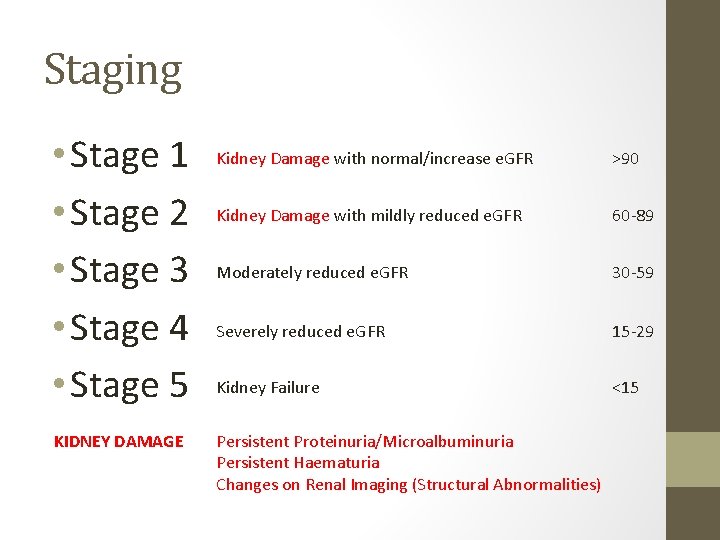 Staging

• Stage 1 Kidney Damage with normal/increase eGFR >90

• Stage 2 Kidney Damage with mildly reduced eGFR 60-89

• Stage 3 Moderately reduced eGFR 30-59

• Stage 4 Severely reduced eGFR 15-29

• Stage 5 Kidney Failure <15

KIDNEY DAMAGE

Persistent Proteinuria/Microalbuminuria
Persistent Haematuria
Changes on Renal Imaging (Structural Abnormalities)